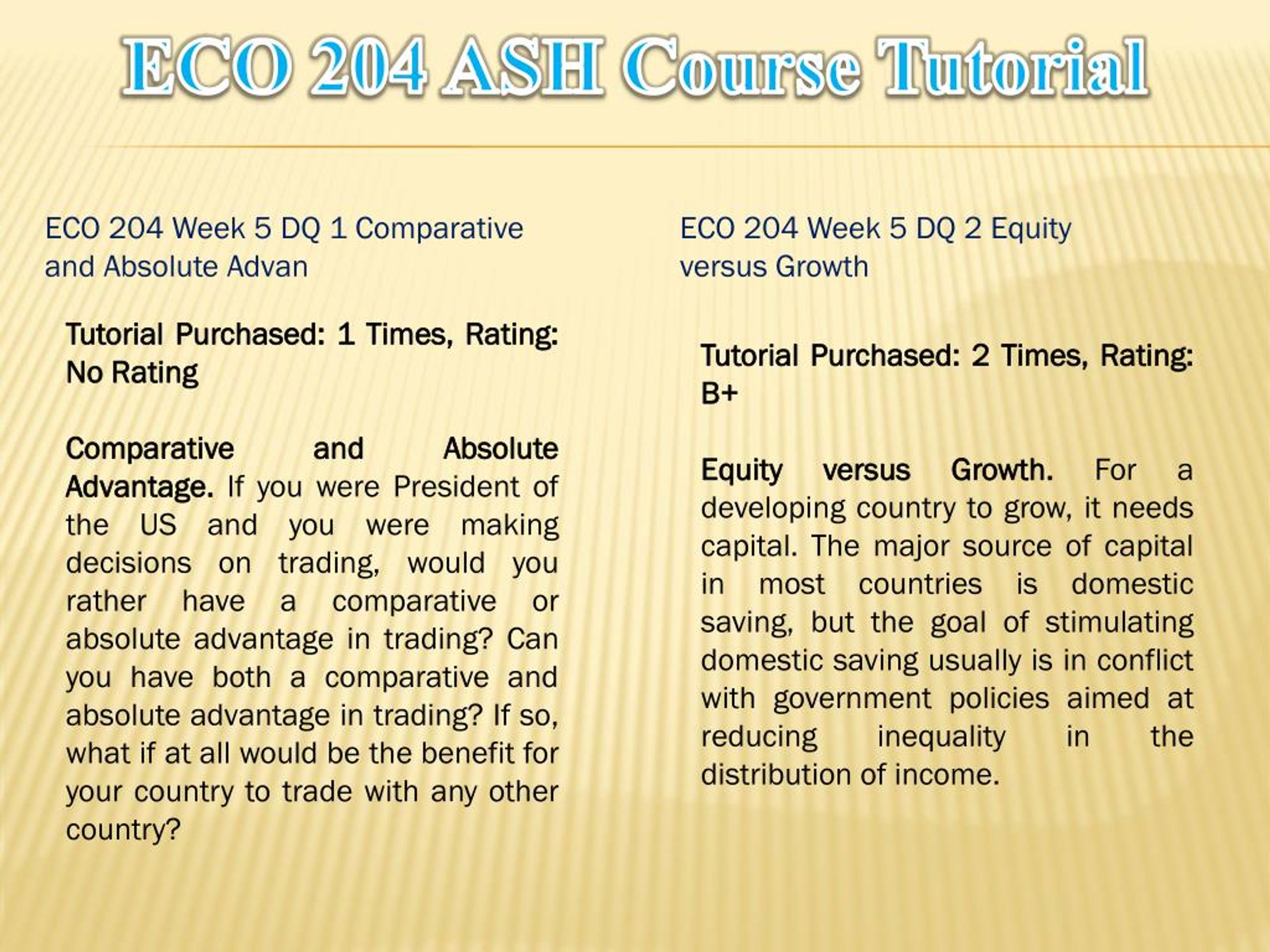 ECO 204 ASH Course Tutorial

ECO 204 Week 5 DQ 1 Comparative and Absolute Advan

Tutorial Purchased: 1 Times, Rating: No Rating

Comparative and Absolute Advantage. If you were President of the US and you were making decisions on trading, would you rather have a comparative or absolute advantage in trading? Can you have both a comparative and absolute advantage in trading? If so, what if at all would be the benefit for your country to trade with any other country?

ECO 204 Week 5 DQ 2 Equity versus Growth

Tutorial Purchased: 2 Times, Rating: B+

Equity versus Growth. For a developing country to grow, it needs capital. The major source of capital in most countries is domestic saving, but the goal of stimulating domestic saving usually is in conflict with government policies aimed at reducing inequality in the distribution of income.